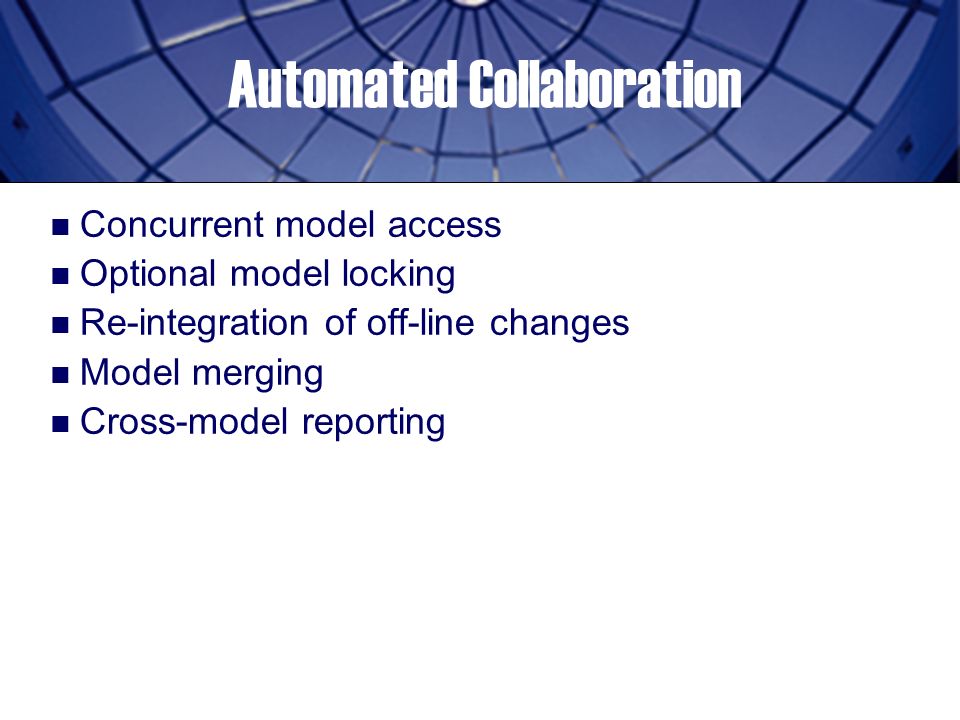 Automated Collaboration

■ Concurrent model access
■ Optional model locking
■ Re-integration of off-line changes
■ Model merging
■ Cross-model reporting